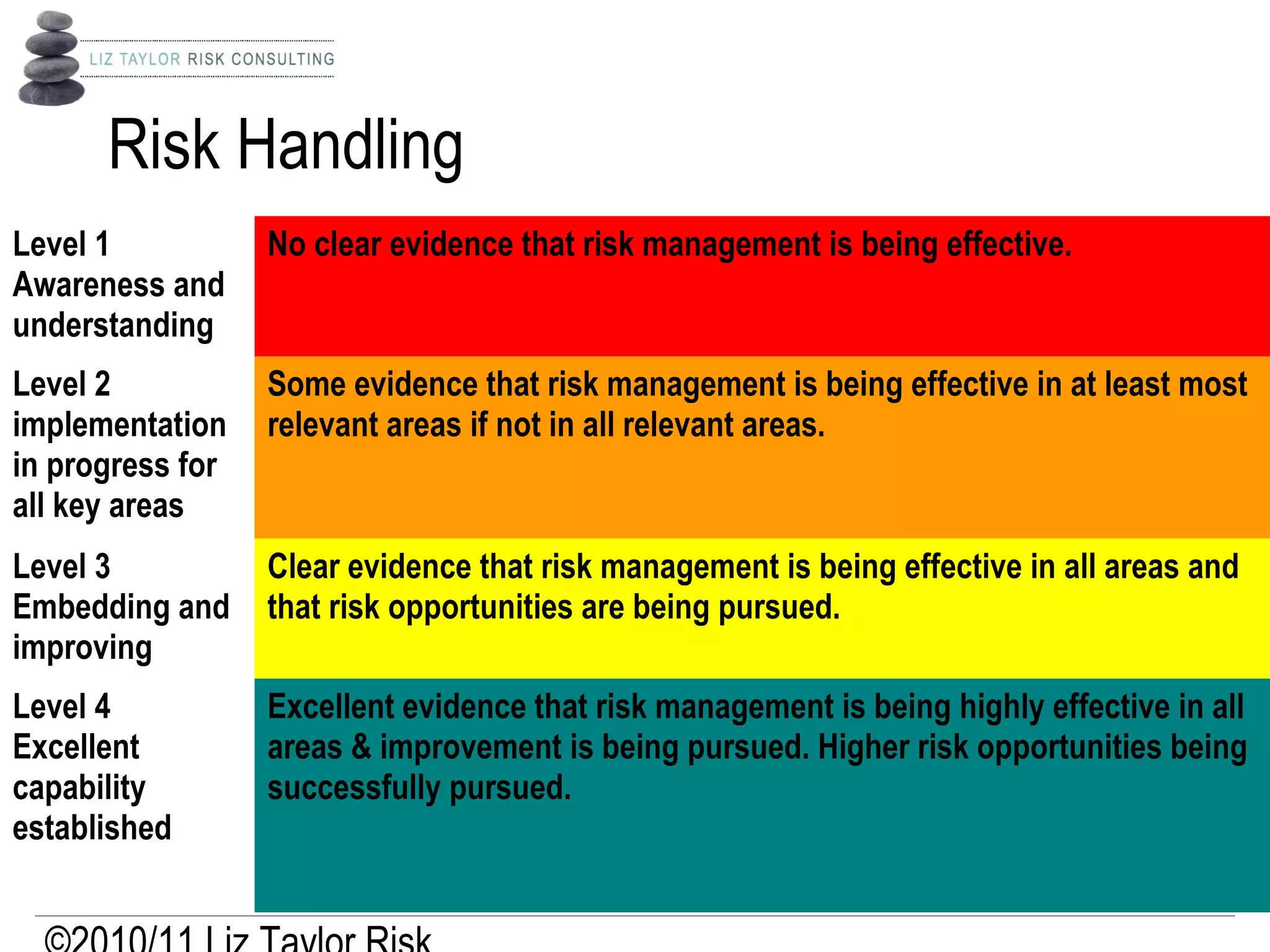 LIZ TAYLOR RISK CONSULTING

Risk Handling

| | |
|---|---|
| Level 1 Awareness and understanding | No clear evidence that risk management is being effective. |
| Level 2 implementation in progress for all key areas | Some evidence that risk management is being effective in at least most relevant areas if not in all relevant areas. |
| Level 3 Embedding and improving | Clear evidence that risk management is being effective in all areas and that risk opportunities are being pursued. |
| Level 4 Excellent capability established | Excellent evidence that risk management is being highly effective in all areas & improvement is being pursued. Higher risk opportunities being successfully pursued. |

©2010/11 Liz Taylor Risk